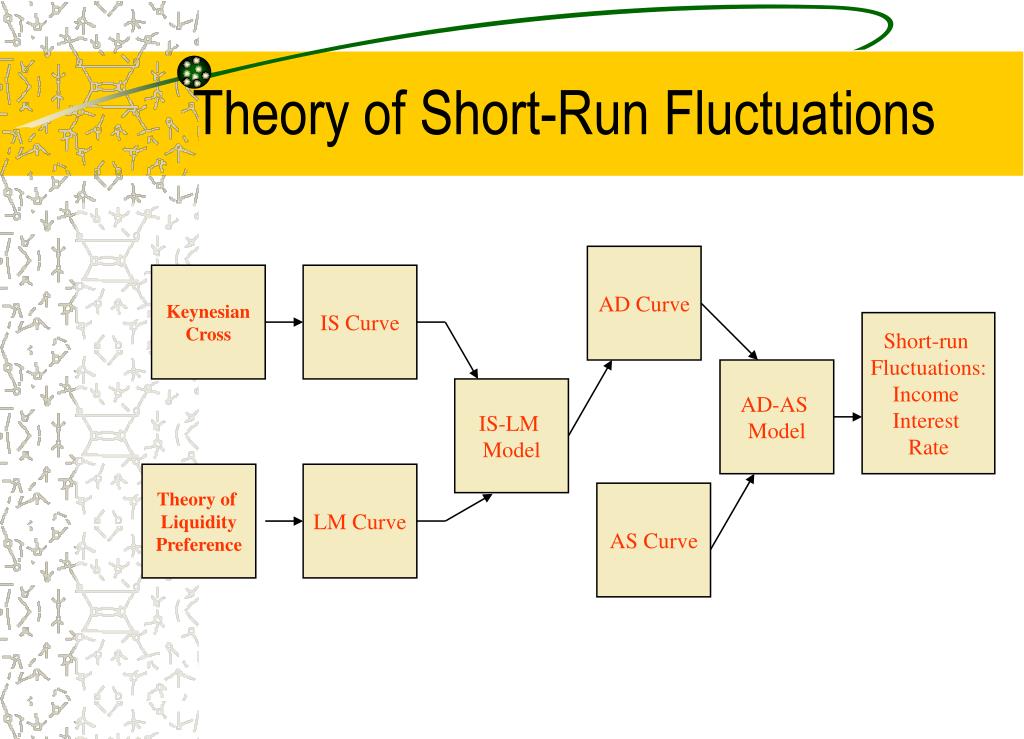 Theory of Short-Run Fluctuations

Keynesian Cross

IS Curve

Theory of Liquidity Preference

LM Curve

IS-LM Model

AD Curve

AS Curve

AD-AS Model

Short-run Fluctuations: Income Interest Rate